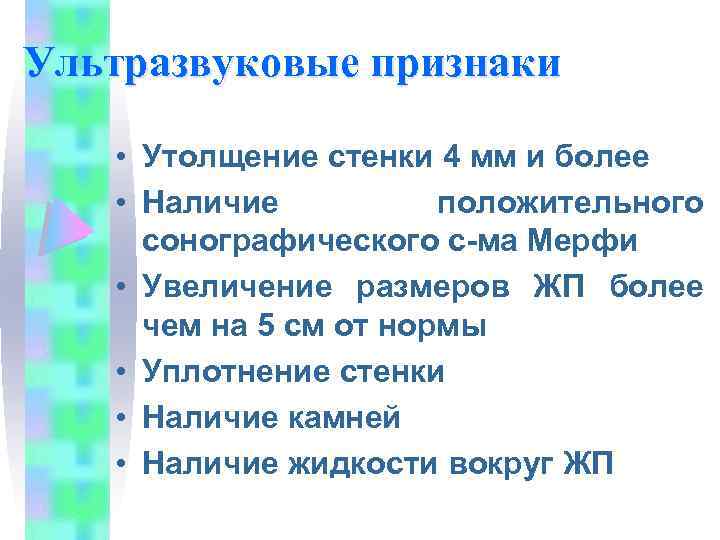 Ультразвуковые признаки

• Утолщение стенки 4 мм и более
• Наличие положительного сонографического с-ма Мерфи
• Увеличение размеров ЖП более чем на 5 см от нормы
• Уплотнение стенки
• Наличие камней
• Наличие жидкости вокруг ЖП